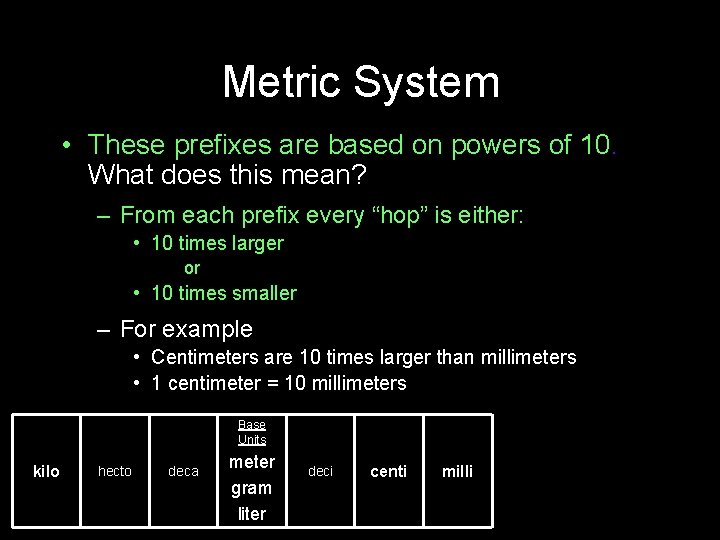 Metric System

• These prefixes are based on powers of 10. What does this mean?

– From each prefix every “hop” is either:
• 10 times larger
or
• 10 times smaller

– For example
• Centimeters are 10 times larger than millimeters
• 1 centimeter = 10 millimeters

| kilo | hecto | deca | Base Units meter gram liter | deci | centi | milli |
|---|---|---|---|---|---|---|